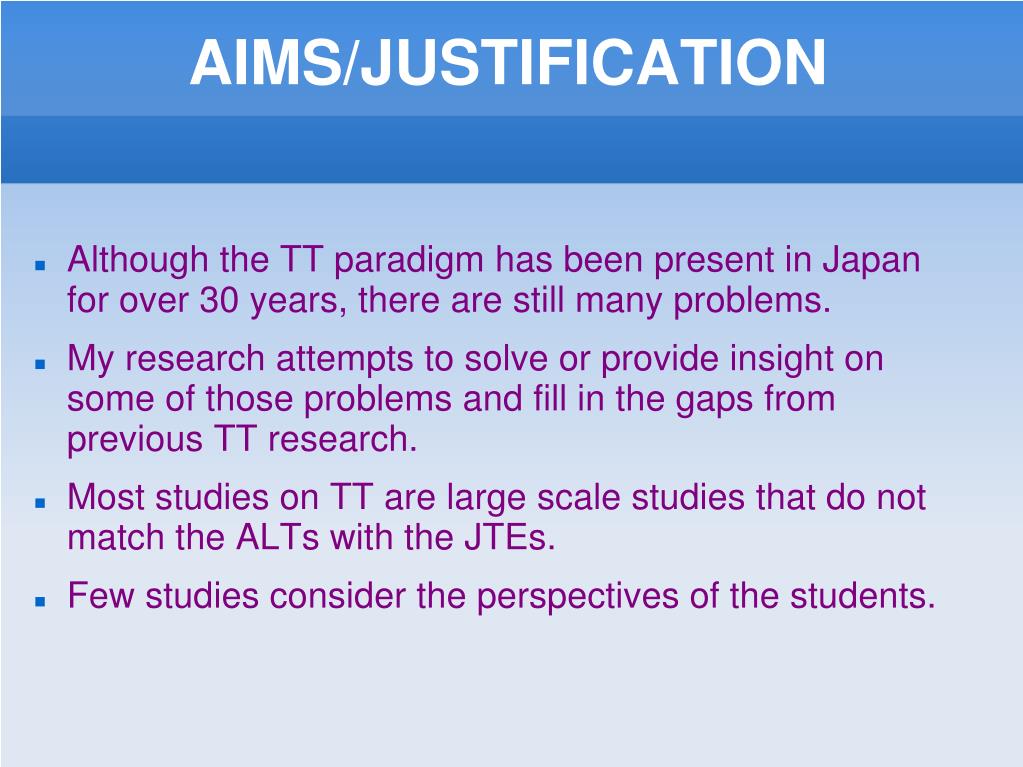 AIMS/JUSTIFICATION

- Although the TT paradigm has been present in Japan for over 30 years, there are still many problems.
- My research attempts to solve or provide insight on some of those problems and fill in the gaps from previous TT research.
- Most studies on TT are large scale studies that do not match the ALTs with the JTEs.
- Few studies consider the perspectives of the students.